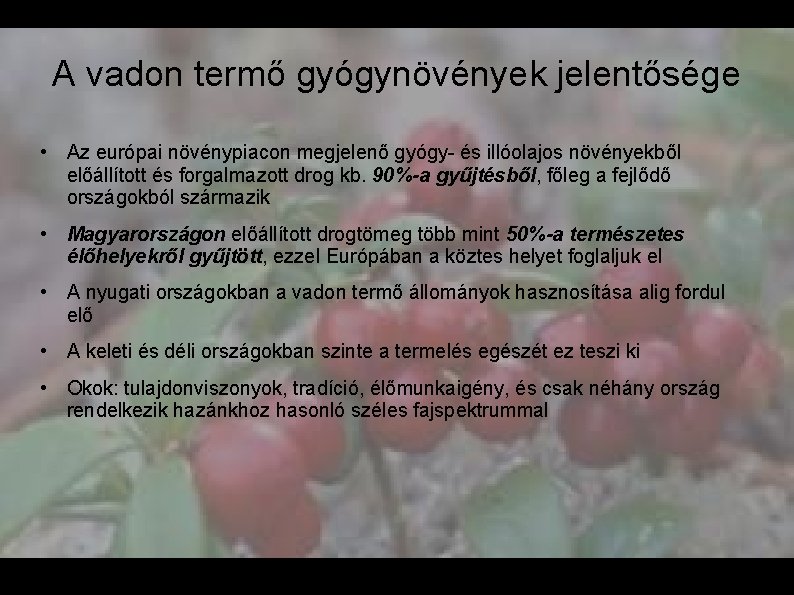 A vadon termő gyógynövények jelentősége

• Az európai növénypiacon megjelenő gyógy- és illóolajos növényekből előállított és forgalmazott drog kb. 90%-a gyűjtésből, főleg a fejlődő országokból származik

• Magyarországon előállított drogtömeg több mint 50%-a természetes élőhelyekről gyűjtött, ezzel Európában a köztes helyet foglaljuk el

• A nyugati országokban a vadon termő állományok hasznosítása alig fordul elő

• A keleti és déli országokban szinte a termelés egészét ez teszi ki

• Okok: tulajdonviszonyok, tradíció, élőmunkaigény, és csak néhány ország rendelkezik hazánkhoz hasonló széles fajspektrummal